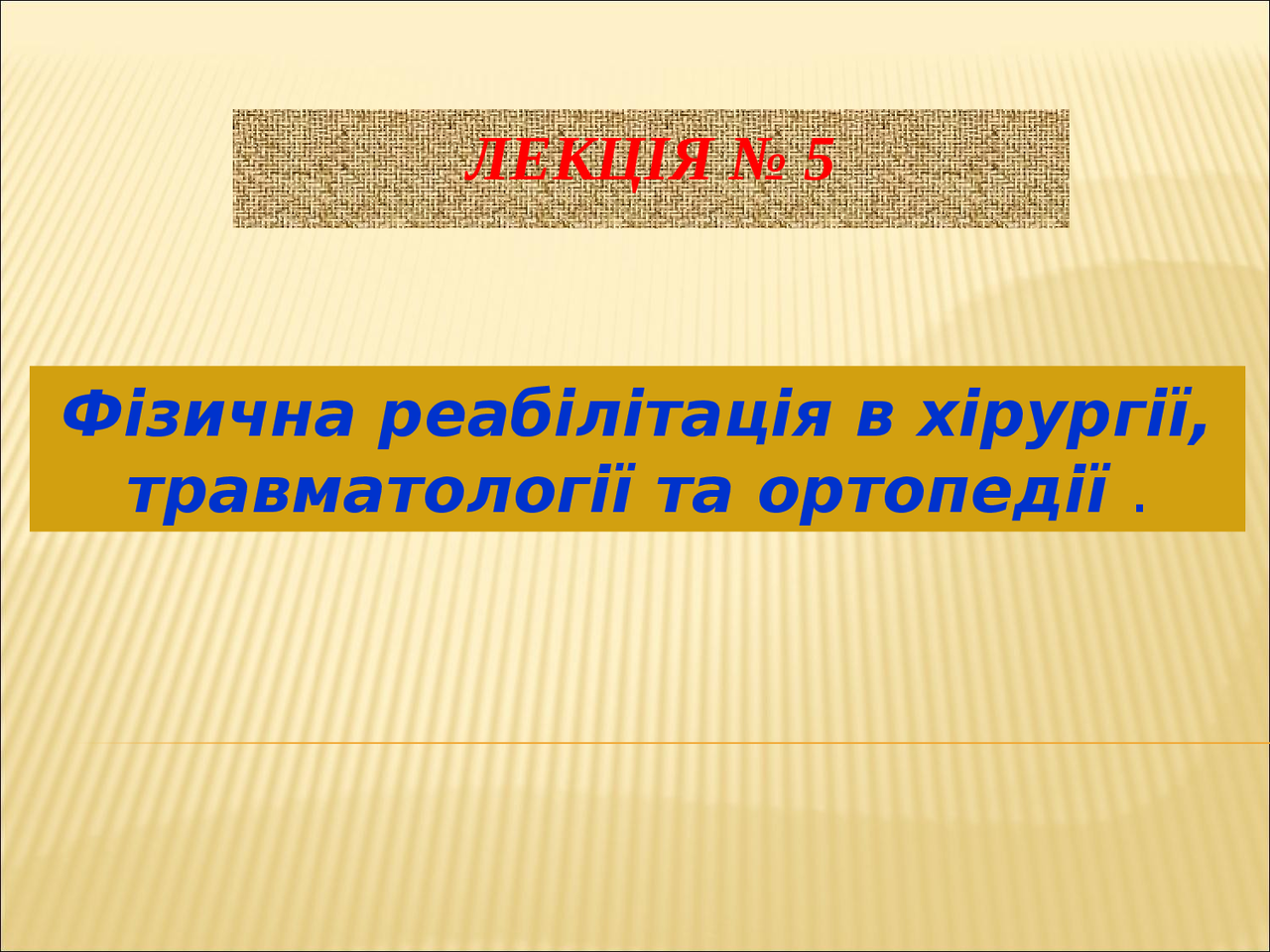 ЛЕКЦІЯ № 5

Фізична реабілітація в хірургії, травматології та ортопедії .